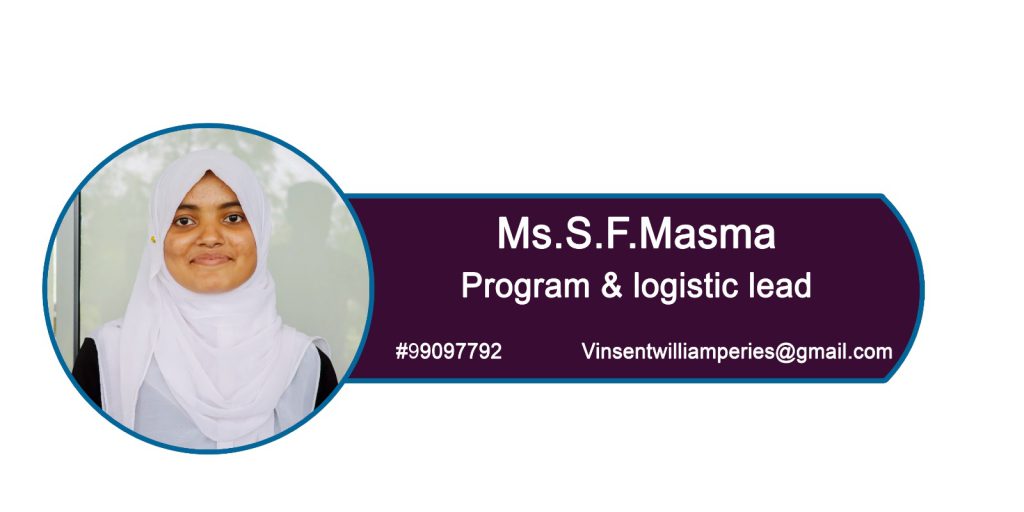 Ms.S.F.Masma
Program & logistic lead

#99097792 Vinsentwilliamperies@gmail.com